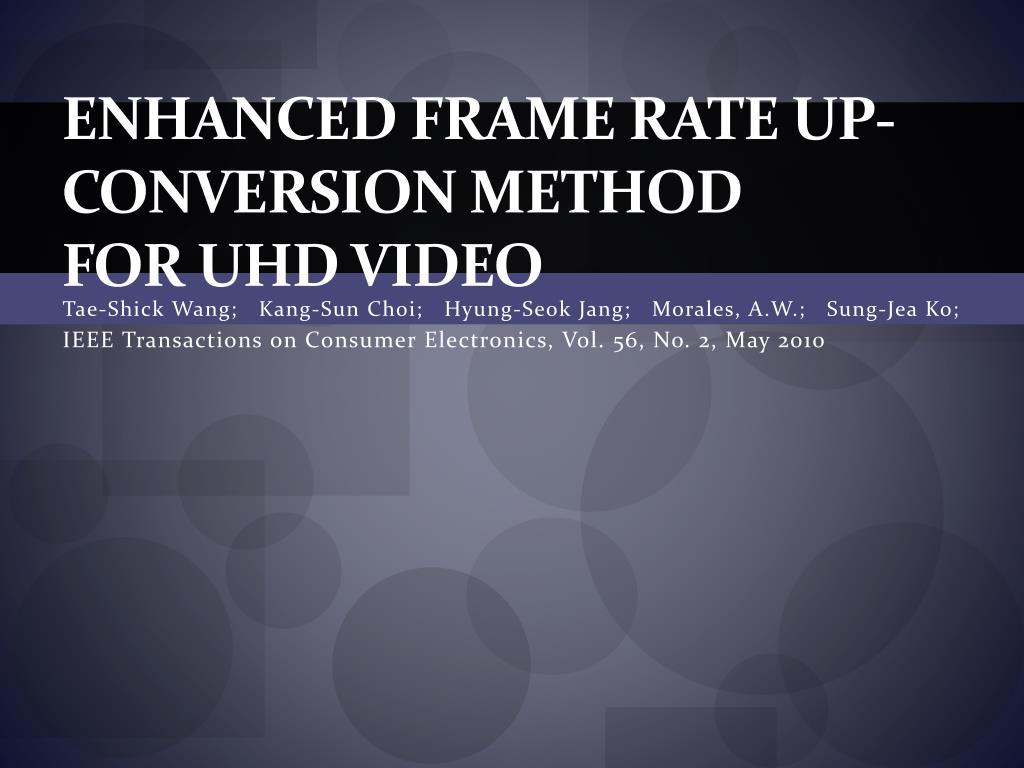 ENHANCED FRAME RATE UP-CONVERSION METHOD FOR UHD VIDEO

Tae-Shick Wang; Kang-Sun Choi; Hyung-Seok Jang; Morales, A.W.; Sung-Jea Ko;
IEEE Transactions on Consumer Electronics, Vol. 56, No. 2, May 2010